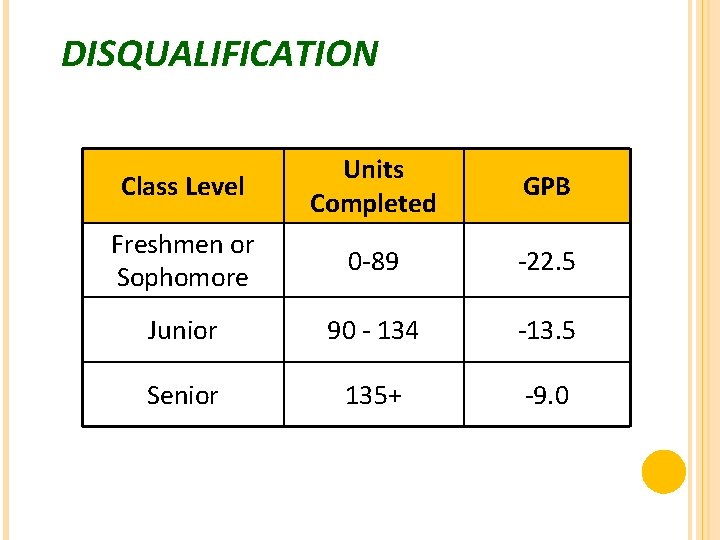 DISQUALIFICATION

| Class Level | Units Completed | GPB |
|---|---|---|
| Freshmen or Sophomore | 0-89 | -22.5 |
| Junior | 90 - 134 | -13.5 |
| Senior | 135+ | -9.0 |